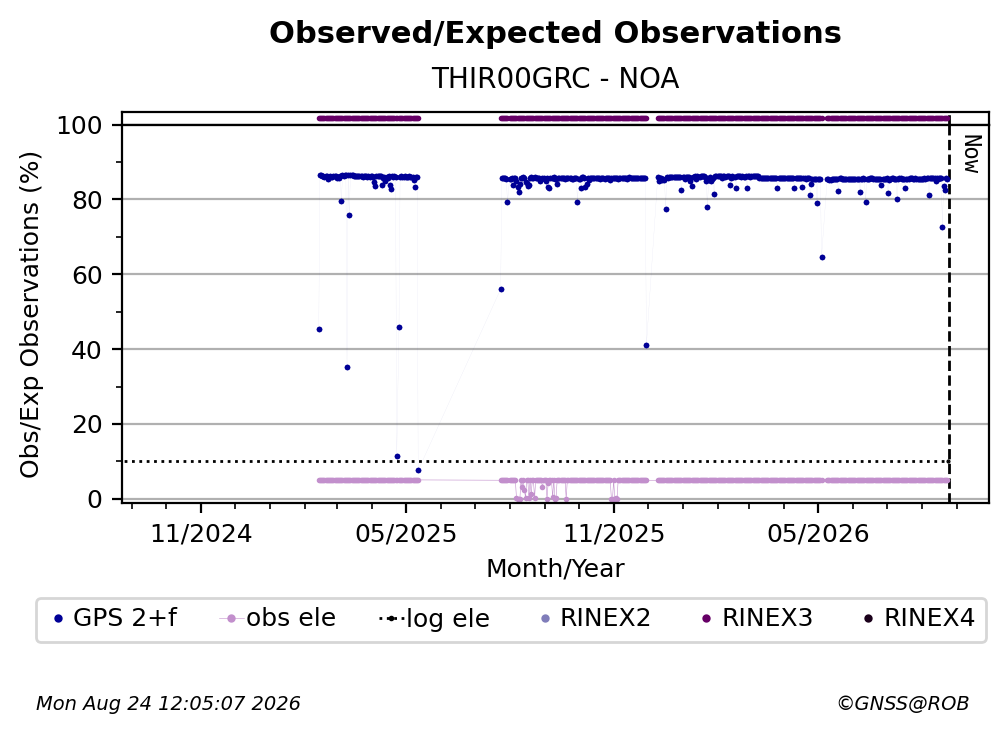 Observed/Expected Observations
THIR00GRC - NOA

Obs/Exp Observations (%)
100
80
60
40
20
0

Now

11/2024
05/2025
11/2025
05/2026
Month/Year

GPS 2+f
obs ele
log ele
RINEX2
RINEX3
RINEX4

Mon Aug 24 12:05:07 2026
©GNSS@ROB